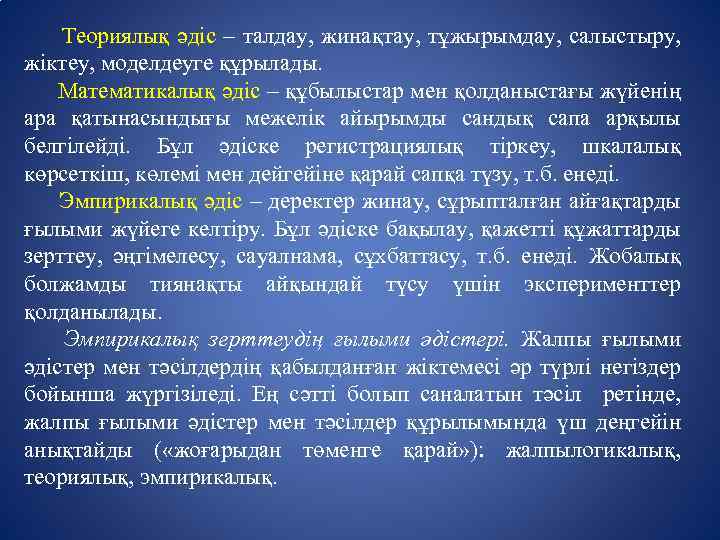 Теориялық әдіс – талдау, жинақтау, тұжырымдау, салыстыру, жіктеу, моделдеуге құрылады.

Математикалық әдіс – құбылыстар мен қолданыстағы жүйенің ара қатынасындығы межелік айырымды сандық сапа арқылы белгілейді. Бұл әдіске регистрациялық тіркеу, шкалалық көрсеткіш, көлемі мен дейгейіне қарай сапқа түзу, т.б. енеді.

Эмпирикалық әдіс – деректер жинау, сұрыпталған айғақтарды ғылыми жүйеге келтіру. Бұл әдіске бақылау, қажетті құжаттарды зерттеу, әңгімелесу, сауалнама, сұхбаттасу, т.б. енеді. Жобалық болжамды тиянақты айқындай түсу үшін эксперименттер қолданылады.

Эмпирикалық зерттеудің ғылыми әдістері. Жалпы ғылыми әдістер мен тәсілдердің қабылданған жіктемесі әр түрлі негіздер бойынша жүргізіледі. Ең сәтті болып саналатын тәсіл ретінде, жалпы ғылыми әдістер мен тәсілдер құрылымында үш деңгейін анықтайды («жоғарыдан төменге қарай»): жалпылогикалық, теориялық, эмпирикалық.